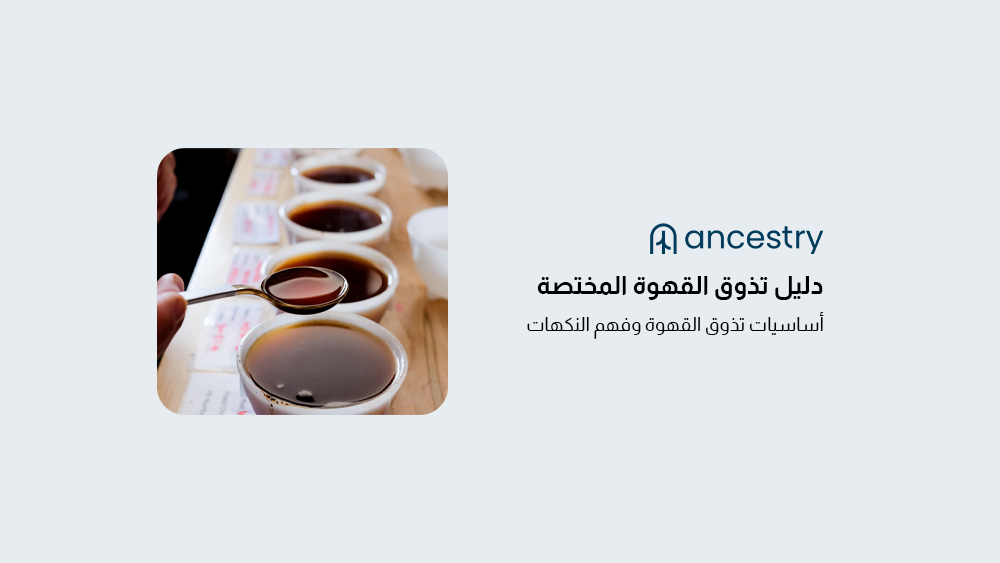 ancestry

دليل تذوق القهوة المختصة

أساسيات تذوق القهوة وفهم النكهات